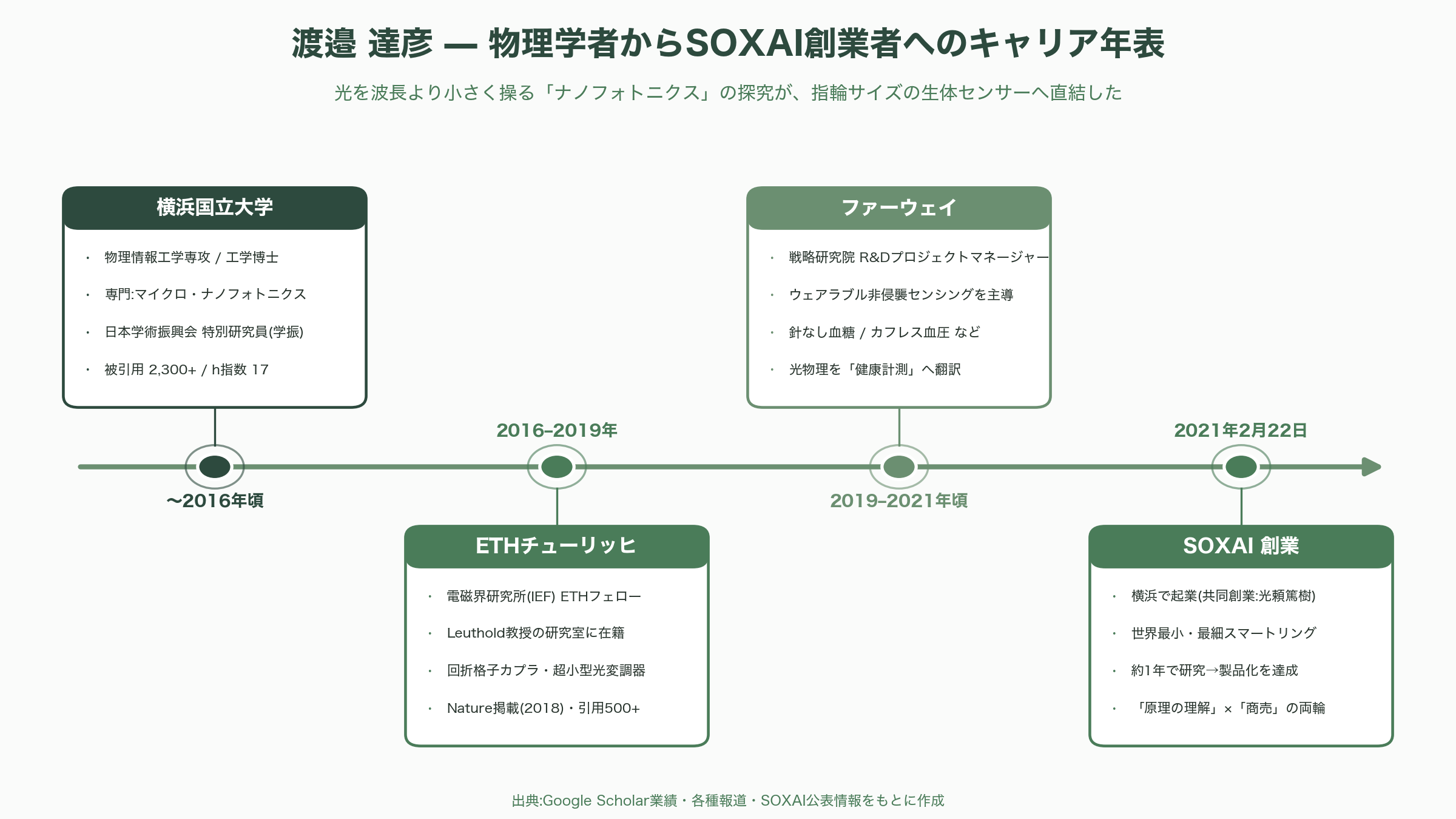 渡邉 達彦 — 物理学者からSOXAI創業者へのキャリア年表

光を波長より小さく操る「ナノフォトニクス」の探究が、指輪サイズの生体センサーへ直結した

横浜国立大学

・ 物理情報工学専攻 / 工学博士

・ 専門:マイクロ・ナノフォトニクス

・ 日本学術振興会 特別研究員(学振)

・ 被引用 2,300+ / h指数 17

〜2016年頃

2016–2019年

ETHチューリッヒ

・ 電磁界研究所(IEF) ETHフェロー

・ Leuthold教授の研究室に在籍

・ 回折格子カプラ・超小型光変調器

・ Nature掲載(2018)・引用500+

ファーウェイ

・ 戦略研究院 R&Dプロジェクトマネージャー

・ ウェアラブル非侵襲センシングを主導

・ 針なし血糖 / カフレス血圧 など

・ 光物理を「健康計測」へ翻訳

2019–2021年頃

2021年2月22日

SOXAI 創業

・ 横浜で起業(共同創業:光頼篤樹)

・ 世界最小・最細スマートリング

・ 約1年で研究→製品化を達成

・ 「原理の理解」×「商売」の両輪

出典:Google Scholar業績・各種報道・SOXAI公表情報をもとに作成